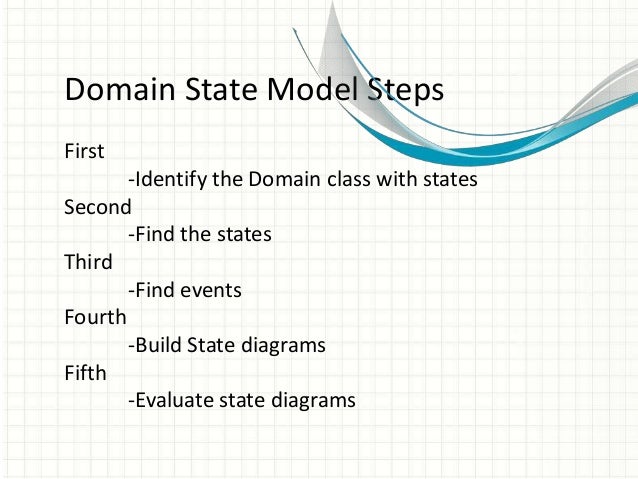 Domain State Model Steps

First
-Identify the Domain class with states
Second
-Find the states
Third
-Find events
Fourth
-Build State diagrams
Fifth
-Evaluate state diagrams